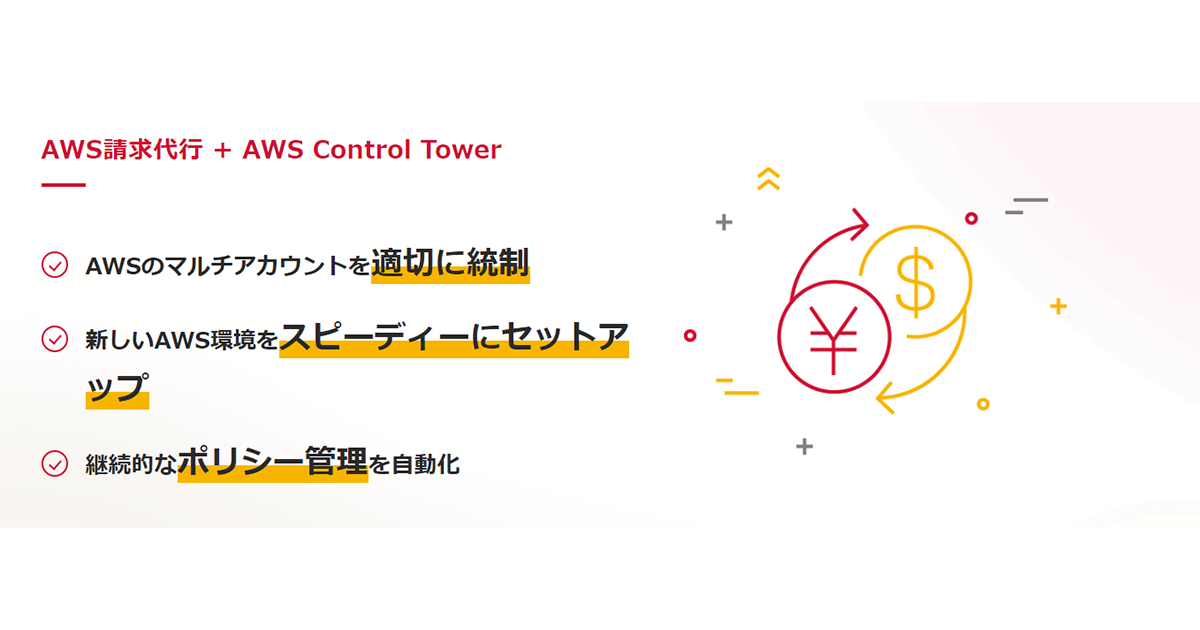 AWS請求代行 + AWS Control Tower

AWSのマルチアカウントを適切に統制

新しいAWS環境をスピーディーにセットアップ

継続的なポリシー管理を自動化

$

¥